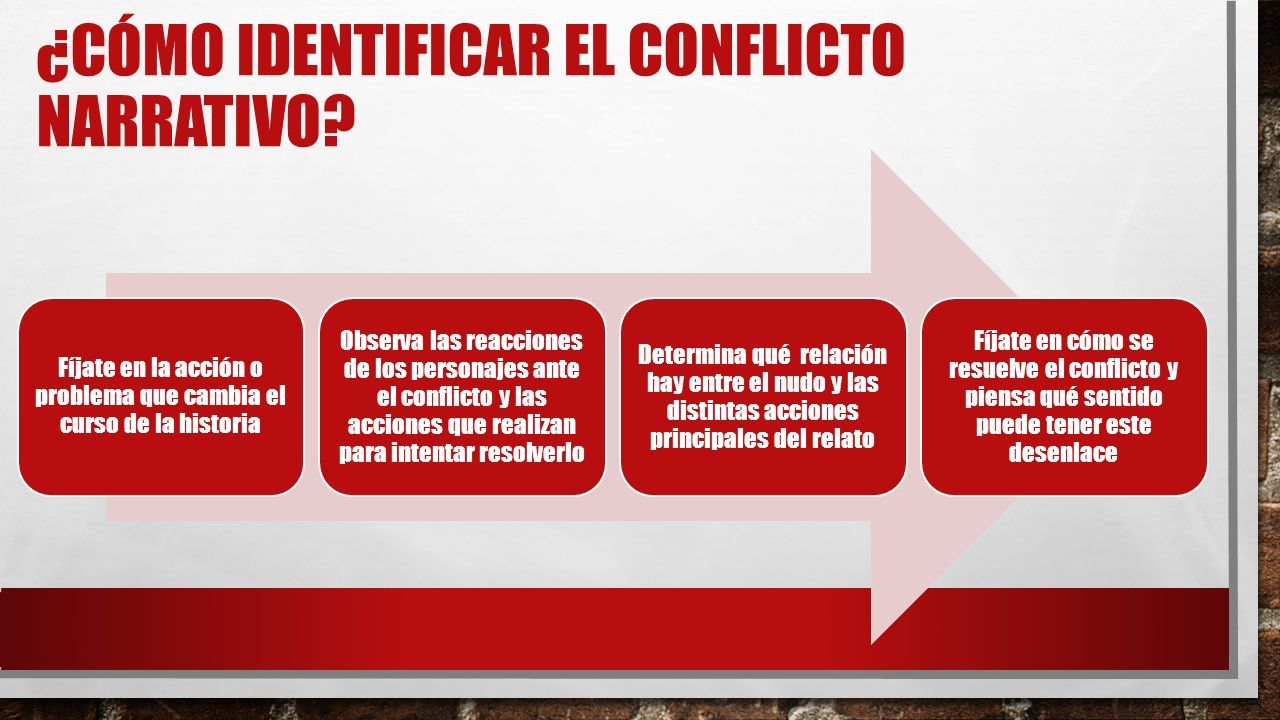 ¿CÓMO IDENTIFICAR EL CONFLICTO NARRATIVO?

Fíjate en la acción o problema que cambia el curso de la historia

Observa las reacciones de los personajes ante el conflicto y las acciones que realizan para intentar resolverlo

Determina qué relación hay entre el nudo y las distintas acciones principales del relato

Fíjate en cómo se resuelve el conflicto y piensa qué sentido puede tener este desenlace